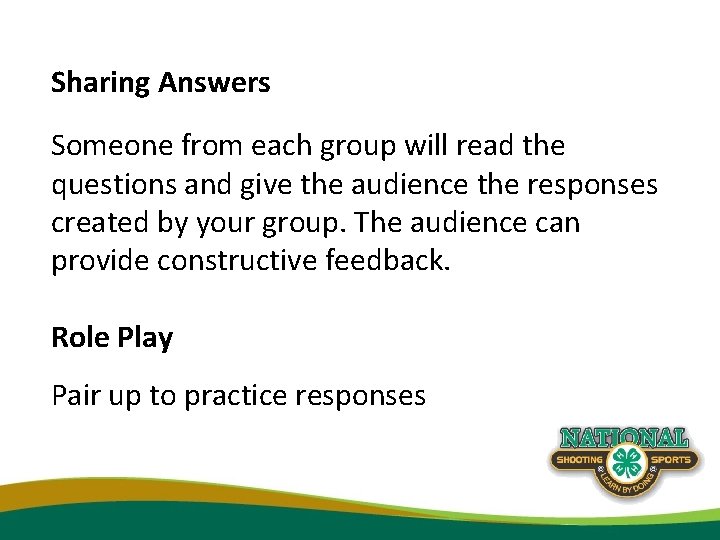 Sharing Answers

Someone from each group will read the questions and give the audience the responses created by your group. The audience can provide constructive feedback.

Role Play

Pair up to practice responses

NATIONAL
SHOOTING SPORTS
LEARN BY DOING